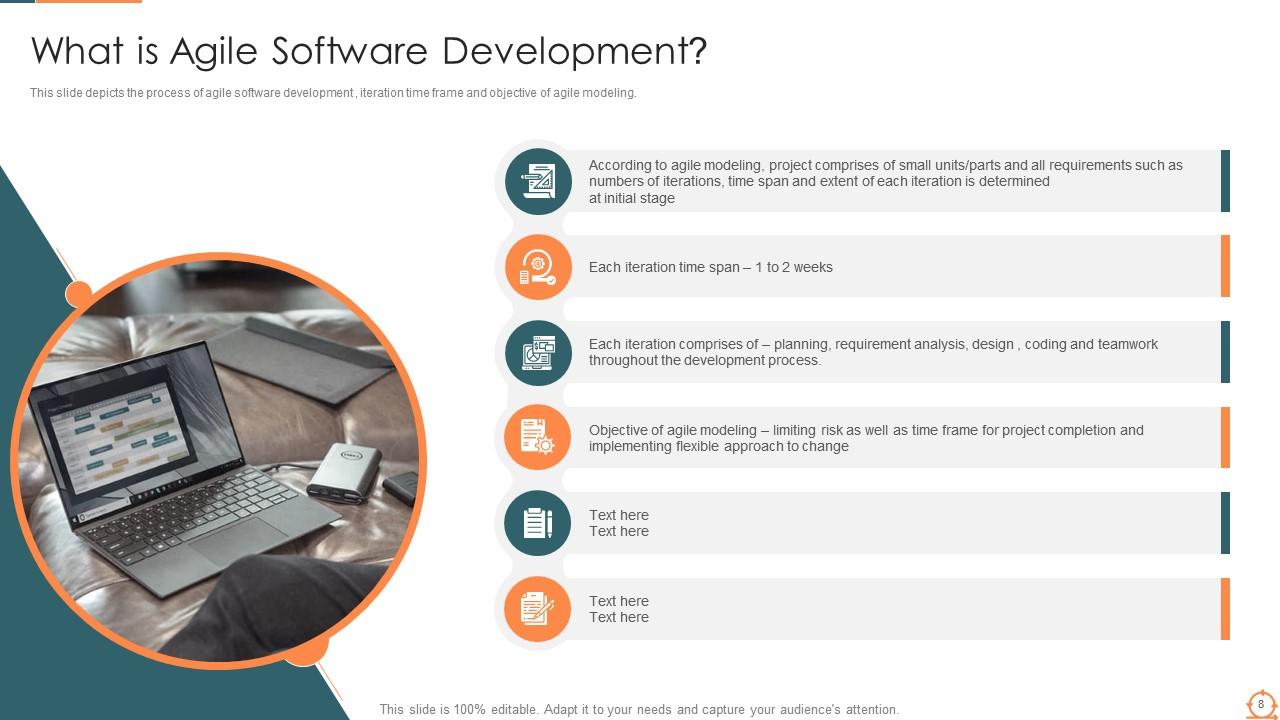 What is Agile Software Development?

This slide depicts the process of agile software development , iteration time frame and objective of agile modeling.

According to agile modeling, project comprises of small units/parts and all requirements such as numbers of iterations, time span and extent of each iteration is determined at initial stage

Each iteration time span – 1 to 2 weeks

Each iteration comprises of – planning, requirement analysis, design , coding and teamwork throughout the development process.

Objective of agile modeling – limiting risk as well as time frame for project completion and implementing flexible approach to change

Text here
Text here

Text here
Text here

This slide is 100% editable. Adapt it to your needs and capture your audience's attention.

8